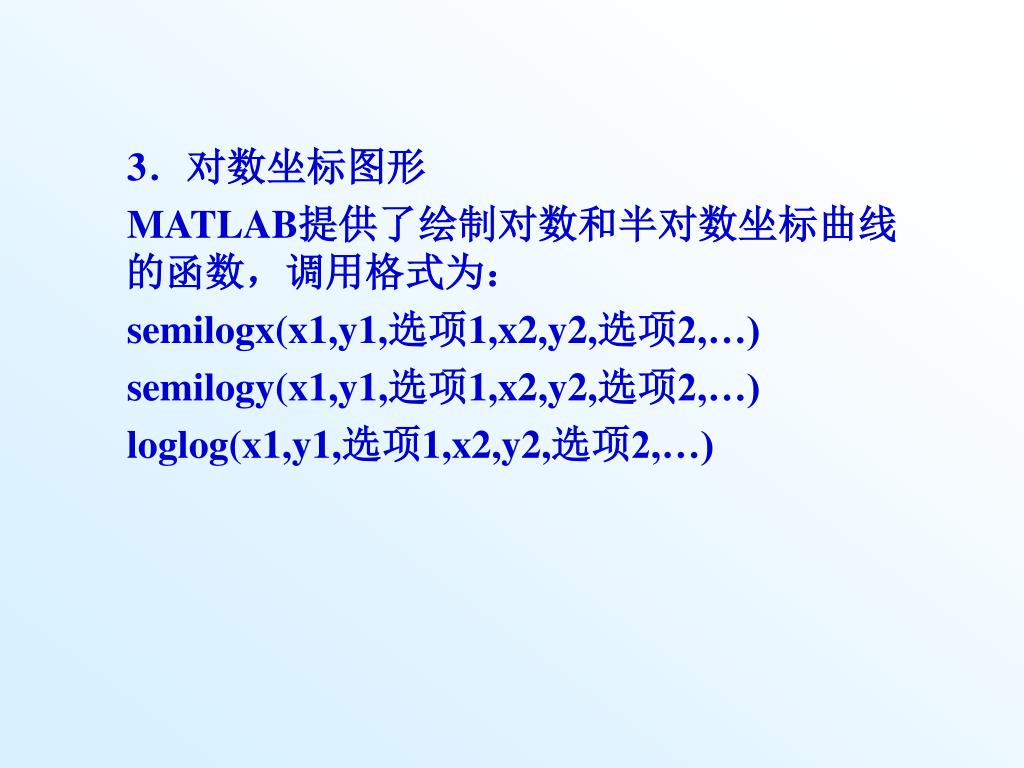 3．对数坐标图形

MATLAB提供了绘制对数和半对数坐标曲线的函数，调用格式为：

semilogx(x1,y1,选项1,x2,y2,选项2,…)

semilogy(x1,y1,选项1,x2,y2,选项2,…)

loglog(x1,y1,选项1,x2,y2,选项2,…)